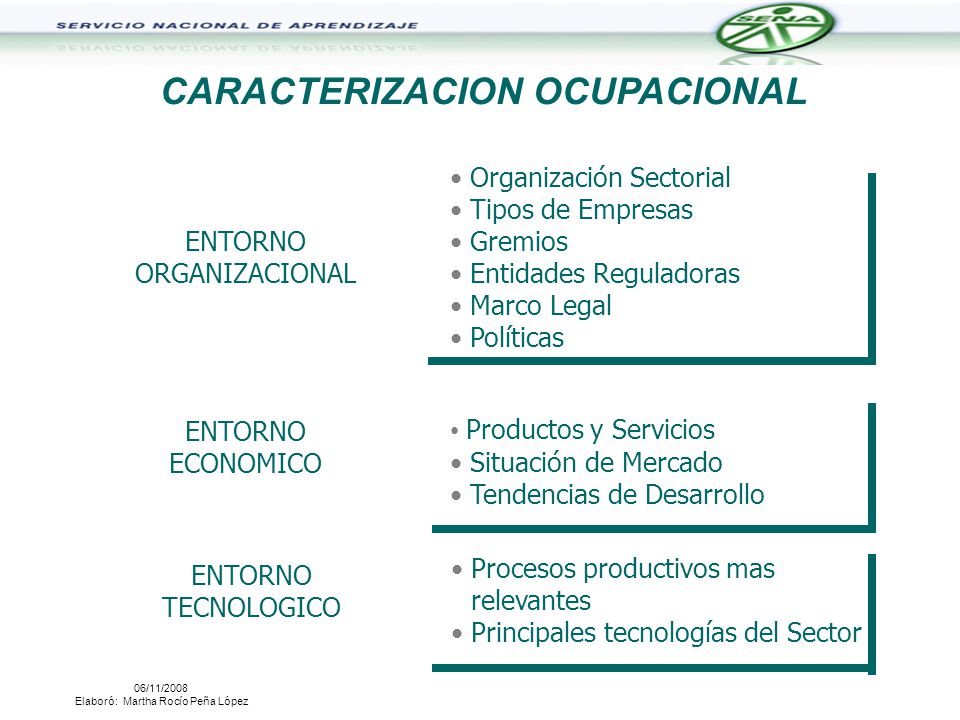 SERVICIO NACIONAL DE APRENDIZAJE

SENA

CARACTERIZACION OCUPACIONAL

ENTORNO ORGANIZACIONAL

• Organización Sectorial
• Tipos de Empresas
• Gremios
• Entidades Reguladoras
• Marco Legal
• Políticas

ENTORNO ECONOMICO

• Productos y Servicios
• Situación de Mercado
• Tendencias de Desarrollo

ENTORNO TECNOLOGICO

• Procesos productivos mas relevantes
• Principales tecnologías del Sector

06/11/2008
Elaboró: Martha Rocío Peña López